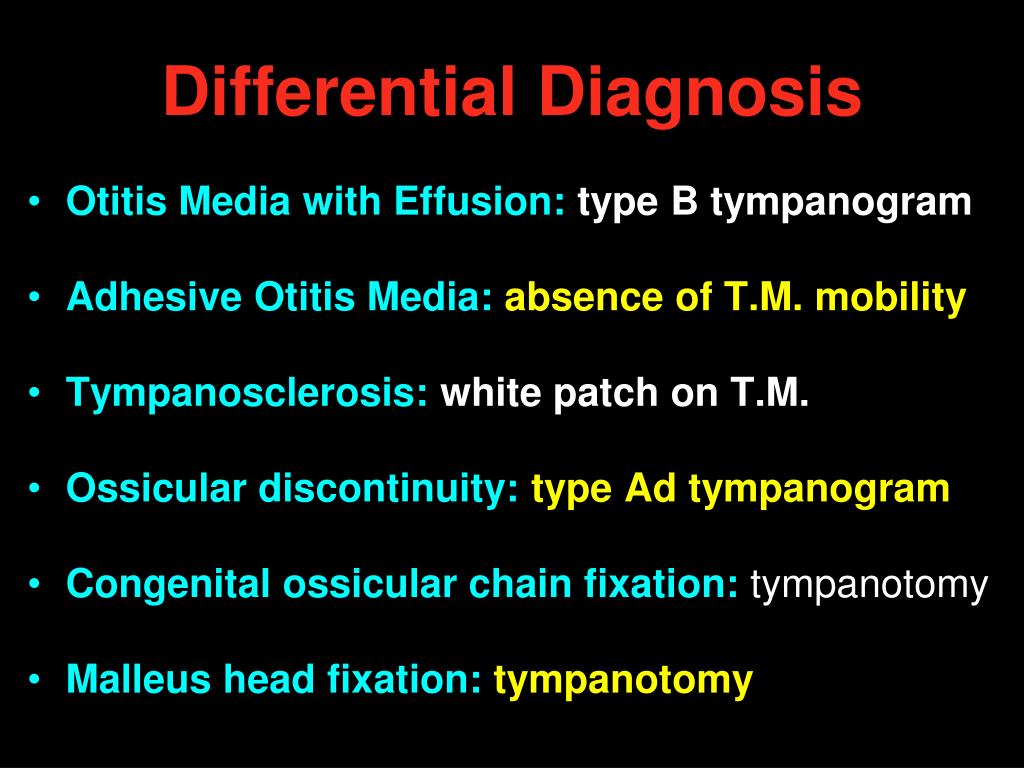 Differential Diagnosis

• Otitis Media with Effusion: type B tympanogram

• Adhesive Otitis Media: absence of T.M. mobility

• Tympanosclerosis: white patch on T.M.

• Ossicular discontinuity: type Ad tympanogram

• Congenital ossicular chain fixation: tympanotomy

• Malleus head fixation: tympanotomy